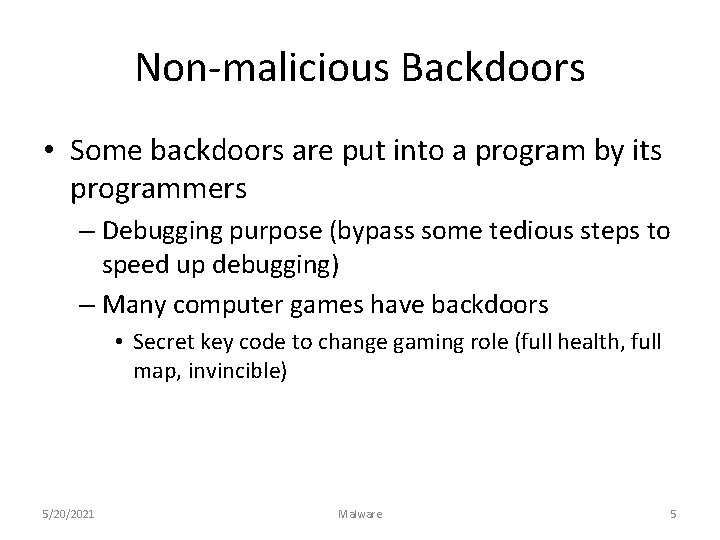 Non-malicious Backdoors

• Some backdoors are put into a program by its programmers

– Debugging purpose (bypass some tedious steps to speed up debugging)

– Many computer games have backdoors

• Secret key code to change gaming role (full health, full map, invincible)

5/20/2021

Malware

5